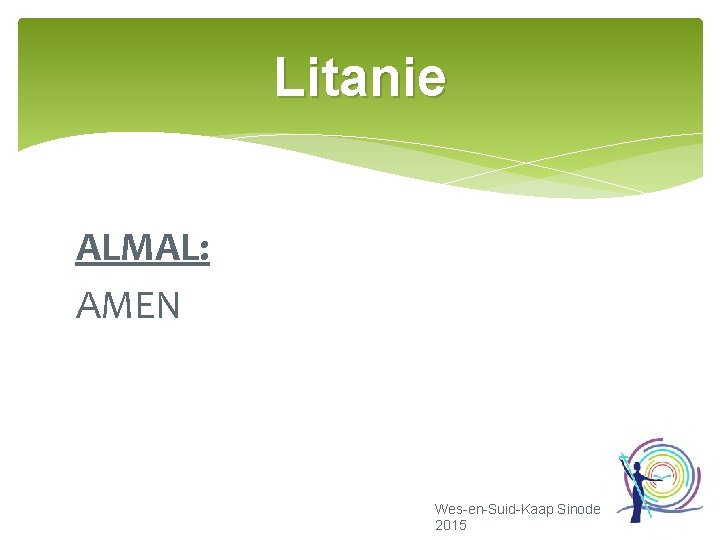 Litanie

ALMAL:

AMEN

Wes-en-Suid-Kaap Sinode 2015